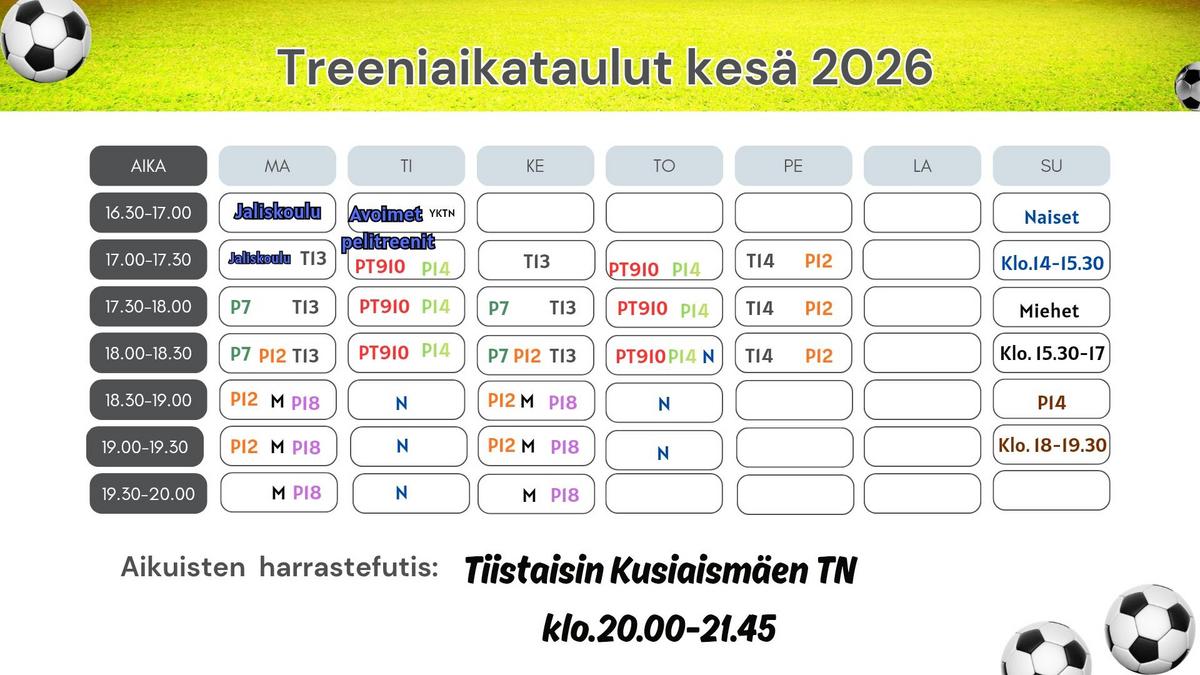 Treeniaikataulut kesä 2026

| AIKA | MA | TI | KE | TO | PE | LA | SU |
|---|---|---|---|---|---|---|---|
| 16.30-17.00 | Jaliskoulu | Avoimet pelitreenit YKTN | | | | | Naiset |
| 17.00-17.30 | Jaliskoulu T13 | PT910 P14 | T13 | PT910 P14 | T14 P12 | | Klo.14-15.30 |
| 17.30-18.00 | P7 T13 | PT910 P14 | P7 T13 | PT910 P14 | T14 P12 | | Miehet |
| 18.00-18.30 | P7 P12 T13 | PT910 P14 | P7 P12 T13 | PT910 P14 N | T14 P12 | | Klo. 15.30-17 |
| 18.30-19.00 | P12 M P18 | N | P12 M P18 | N | | | P14 |
| 19.00-19.30 | P12 M P18 | N | P12 M P18 | N | | | Klo. 18-19.30 |
| 19.30-20.00 | M P18 | N | M P18 | | | | |

Aikuisten harrastefutis: Tiistaisin Kusiaismäen TN klo.20.00-21.45